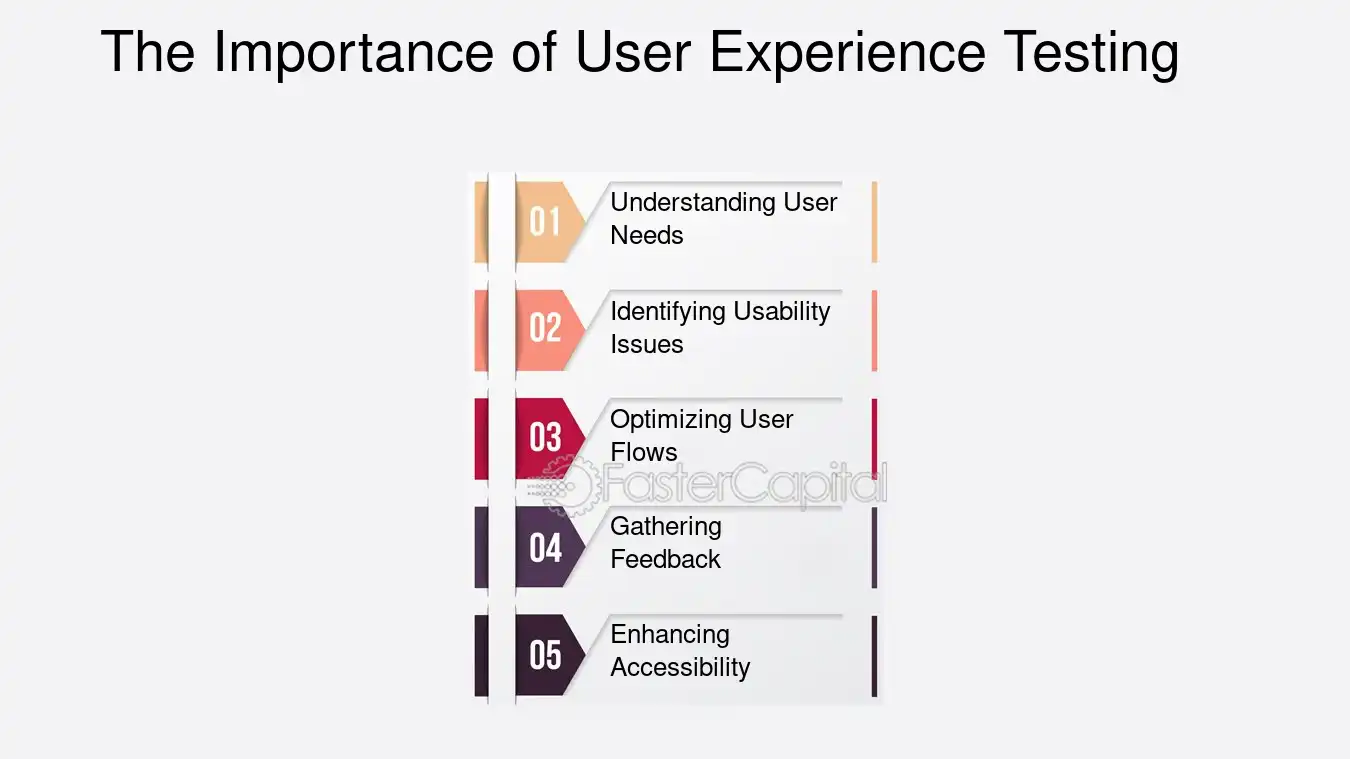 The Importance of User Experience Testing

01 Understanding User Needs

02 Identifying Usability Issues

03 Optimizing User Flows

04 Gathering Feedback

05 Enhancing Accessibility

FasterCapital